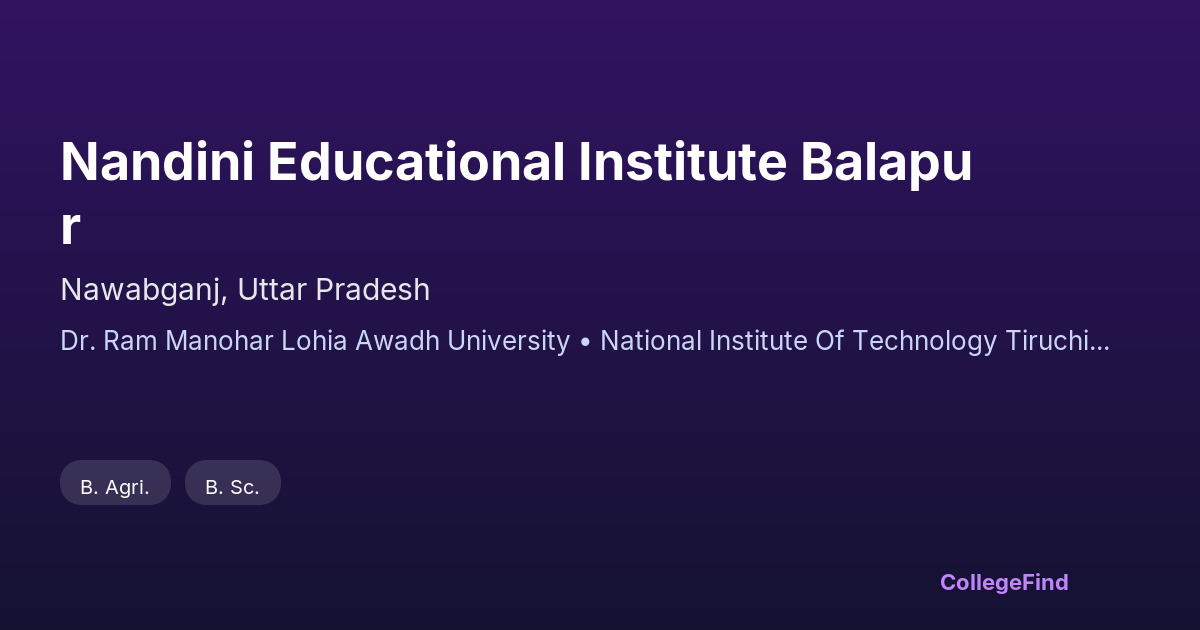 Nandini Educational Institute Balapur

Nawabganj, Uttar Pradesh

Dr. Ram Manohar Lohia Awadh University • National Institute Of Technology Tiruchi...

B. Agri.

B. Sc.

CollegeFind